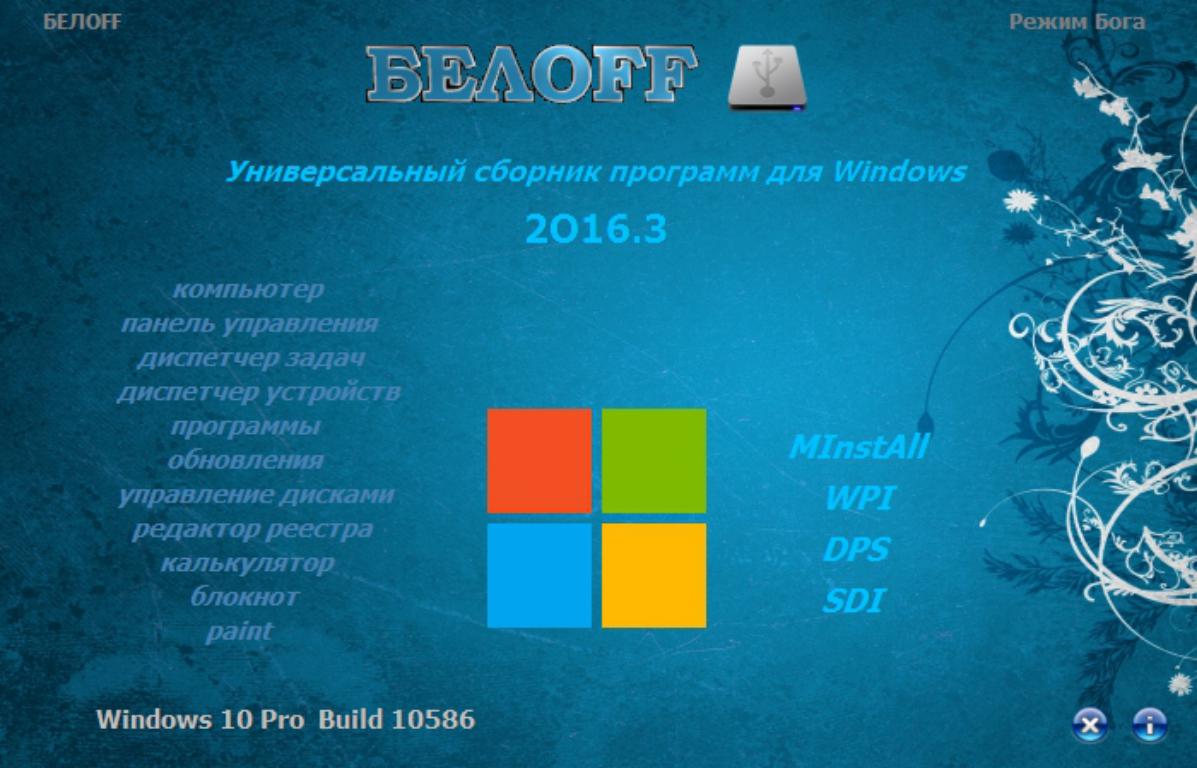 БЕЛOFF

Режим Бога

БЕЛOFF

Универсальный сборник программ для Windows

2016.3

компьютер
панель управления
диспетчер задач
диспетчер устройств
программы
обновления
управление дисками
редактор реестра
калькулятор
блокнот
paint

MInstAll
WPI
DPS
SDI

Windows 10 Pro Build 10586